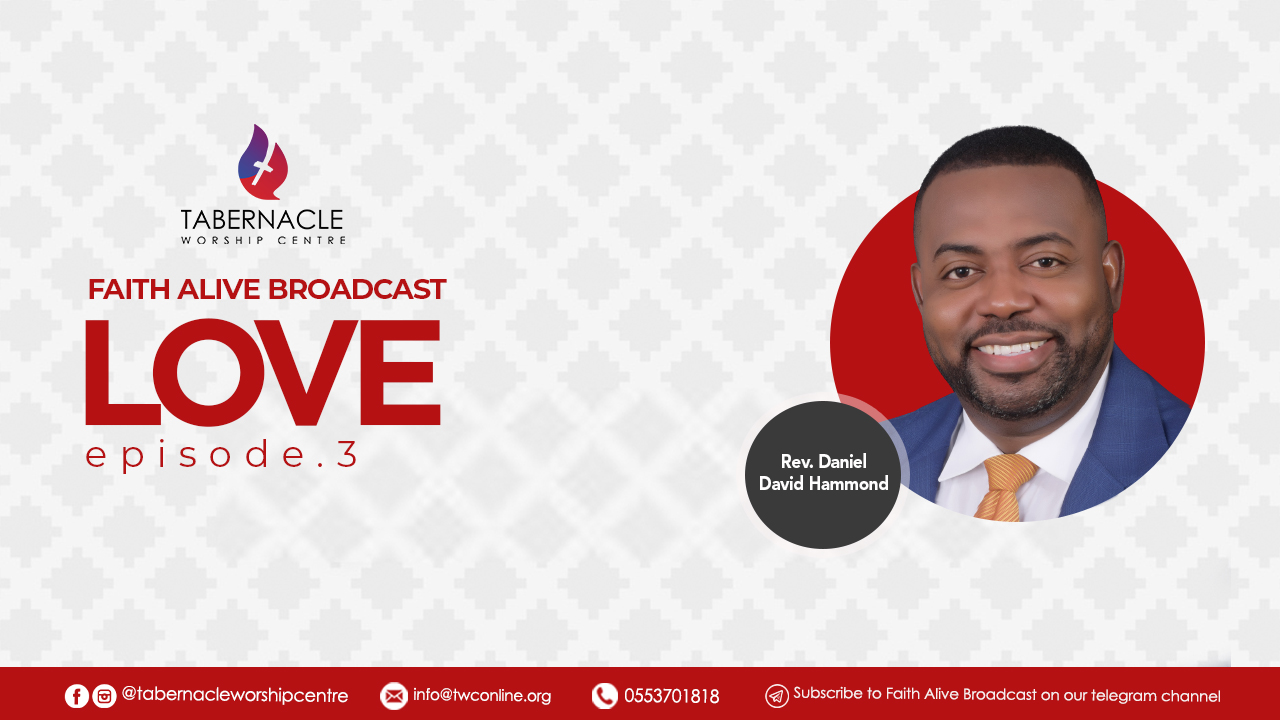 TABERNACLE
WORSHIP CENTRE

FAITH ALIVE BROADCAST
LOVE
episode.3

Rev. Daniel David Hammond

@tabernacleworshipcentre
info@twconline.org
0553701818
Subscribe to Faith Alive Broadcast on our telegram channel